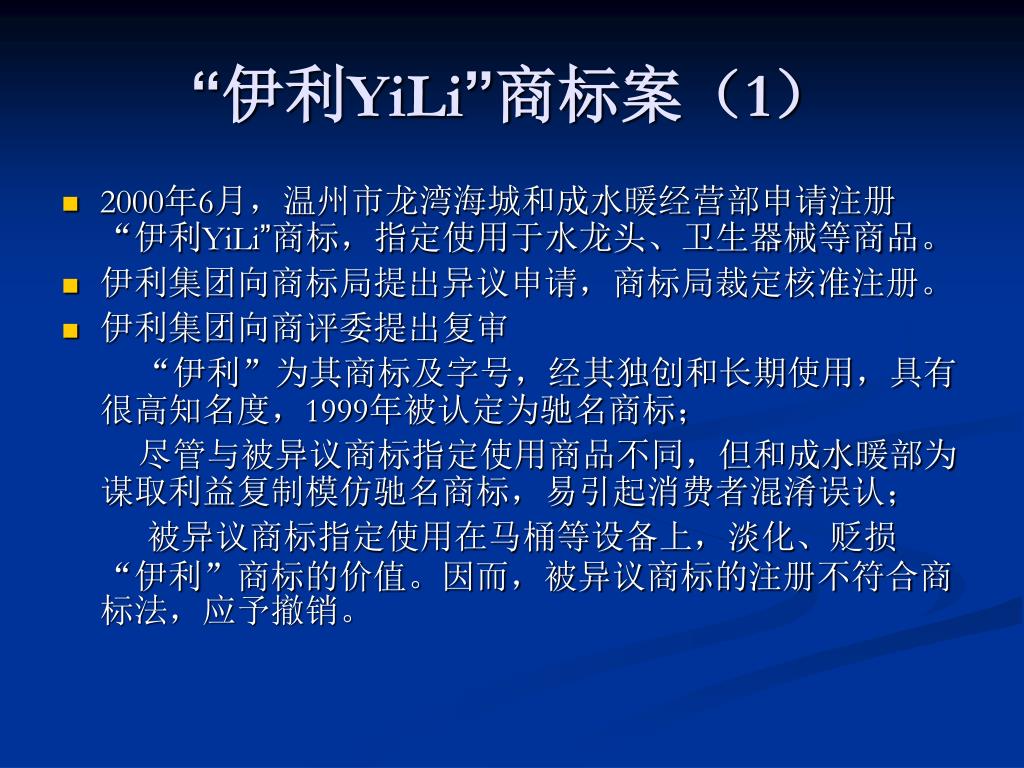 “伊利YiLi”商标案（1）

2000年6月，温州市龙湾海城和成水暖经营部申请注册“伊利YiLi”商标，指定使用于水龙头、卫生器械等商品。

伊利集团向商标局提出异议申请，商标局裁定核准注册。

伊利集团向商评委提出复审

“伊利”为其商标及字号，经其独创和长期使用，具有很高知名度，1999年被认定为驰名商标；

尽管与被异议商标指定使用商品不同，但和成水暖部为谋取利益复制模仿驰名商标，易引起消费者混淆误认；

被异议商标指定使用在马桶等设备上，淡化、贬损“伊利”商标的价值。因而，被异议商标的注册不符合商标法，应予撤销。